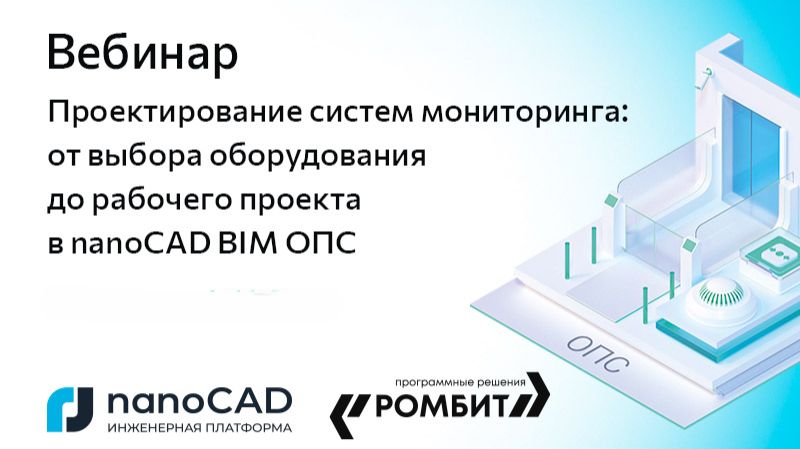 Вебинар

Проектирование систем мониторинга: от выбора оборудования до рабочего проекта в nanoCAD BIM ОПС

ОПС

nanoCAD
ИНЖЕНЕРНАЯ ПЛАТФОРМА

программные решения
РОМБИТ